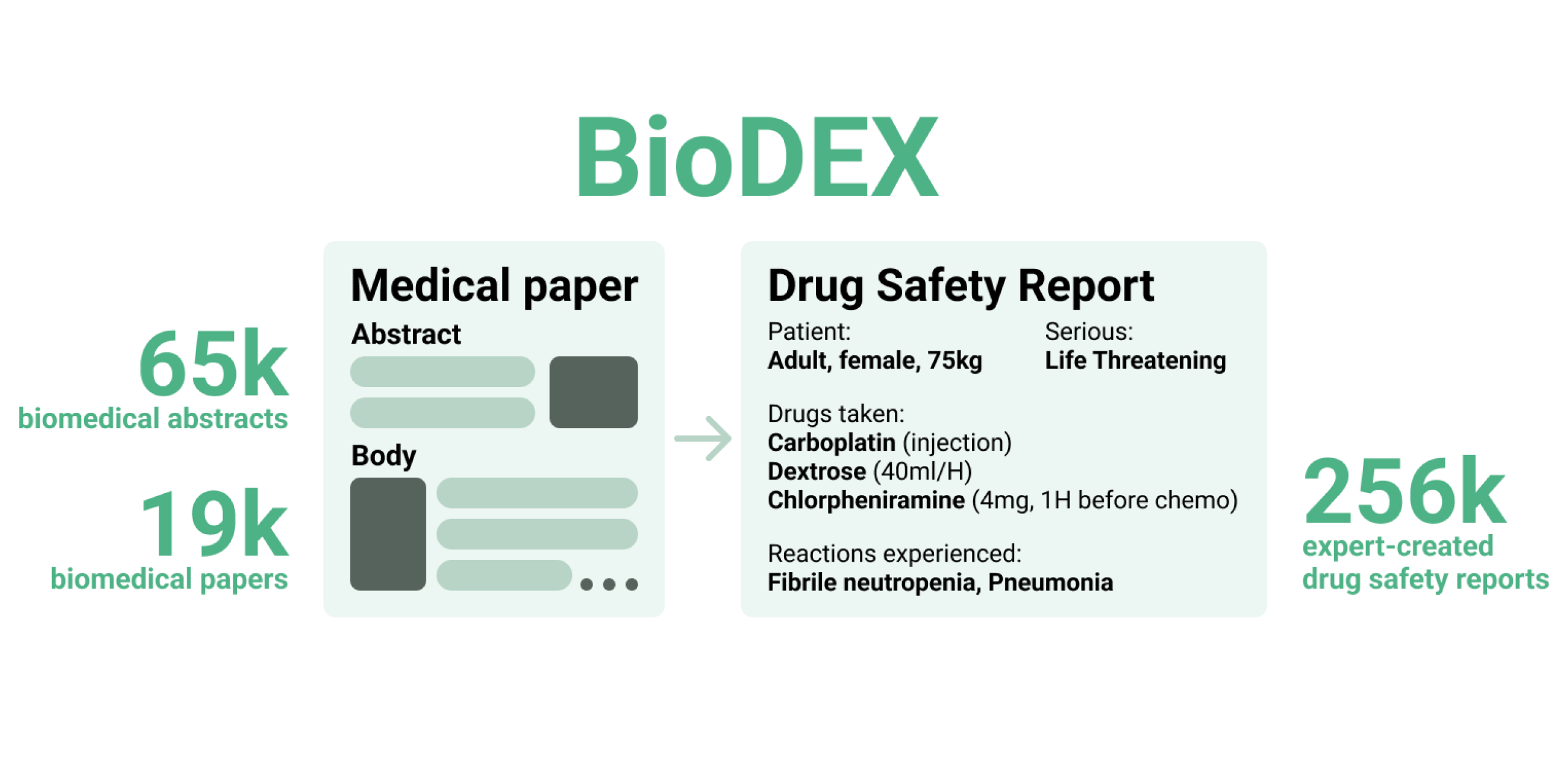 BioDEX

65k
biomedical abstracts

19k
biomedical papers

Medical paper
Abstract
Body

Drug Safety Report
Patient:
Adult, female, 75kg

Serious:
Life Threatening

Drugs taken:
Carboplatin (injection)
Dextrose (40ml/H)
Chlorpheniramine (4mg, 1H before chemo)

Reactions experienced:
Fibrile neutropenia, Pneumonia

256k
expert-created
drug safety reports